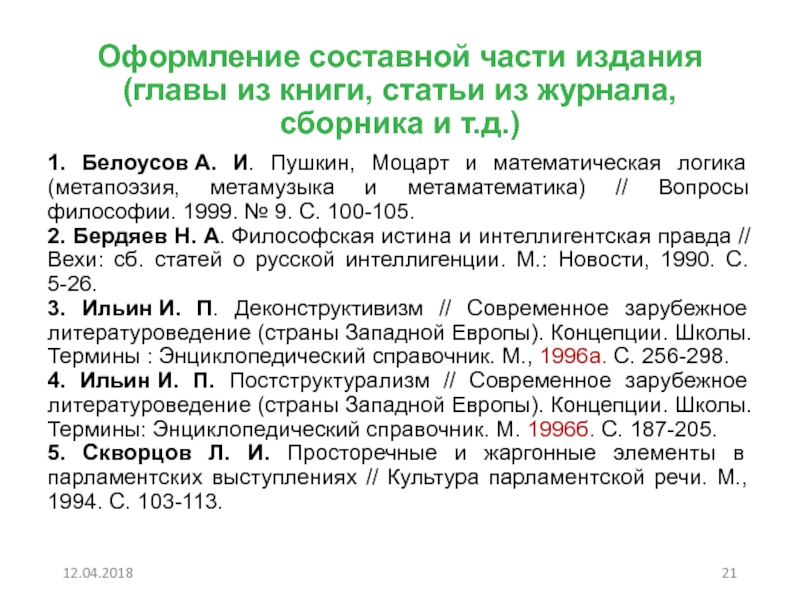 Оформление составной части издания (главы из книги, статьи из журнала, сборника и т.д.)

1. Белоусов А. И. Пушкин, Моцарт и математическая логика (метапоэзия, метамузыка и метаматематика) // Вопросы философии. 1999. № 9. С. 100-105.
2. Бердяев Н. А. Философская истина и интеллигентская правда // Вехи: сб. статей о русской интеллигенции. М.: Новости, 1990. С. 5-26.
3. Ильин И. П. Деконструктивизм // Современное зарубежное литературоведение (страны Западной Европы). Концепции. Школы. Термины : Энциклопедический справочник. М., 1996а. С. 256-298.
4. Ильин И. П. Постструктурализм // Современное зарубежное литературоведение (страны Западной Европы). Концепции. Школы. Термины: Энциклопедический справочник. М. 1996б. С. 187-205.
5. Скворцов Л. И. Просторечные и жаргонные элементы в парламентских выступлениях // Культура парламентской речи. М., 1994. С. 103-113.

12.04.2018

21